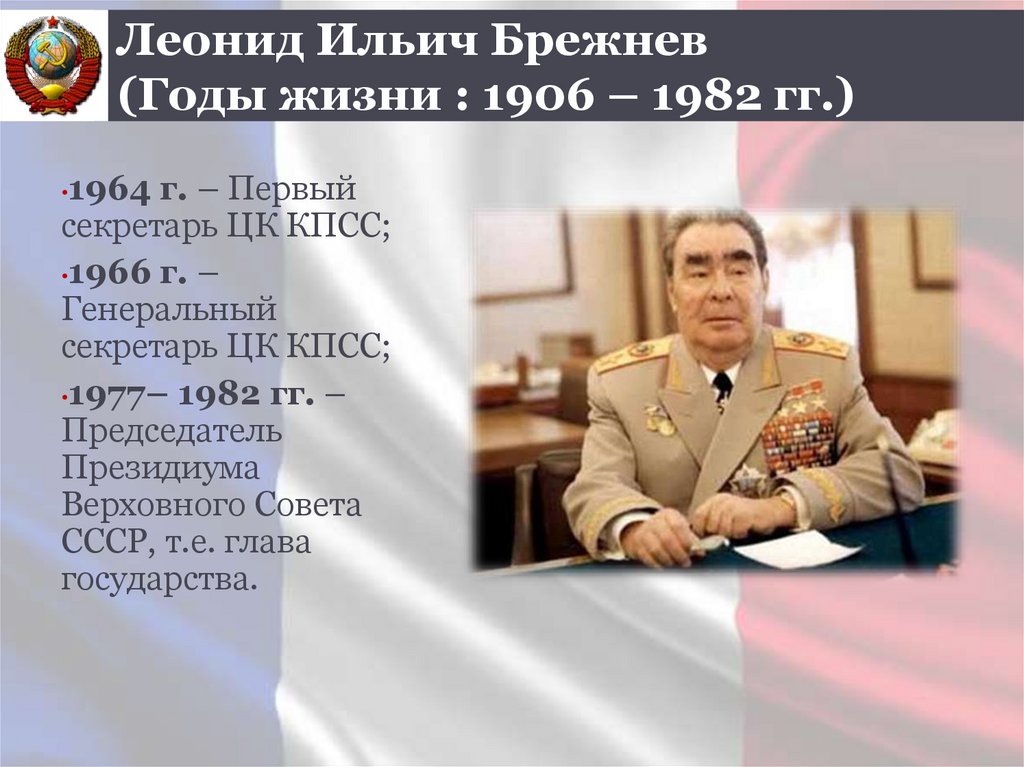 Леонид Ильич Брежнев
(Годы жизни : 1906 – 1982 гг.)

•1964 г. – Первый секретарь ЦК КПСС;

•1966 г. – Генеральный секретарь ЦК КПСС;

•1977– 1982 гг. – Председатель Президиума Верховного Совета СССР, т.е. глава государства.